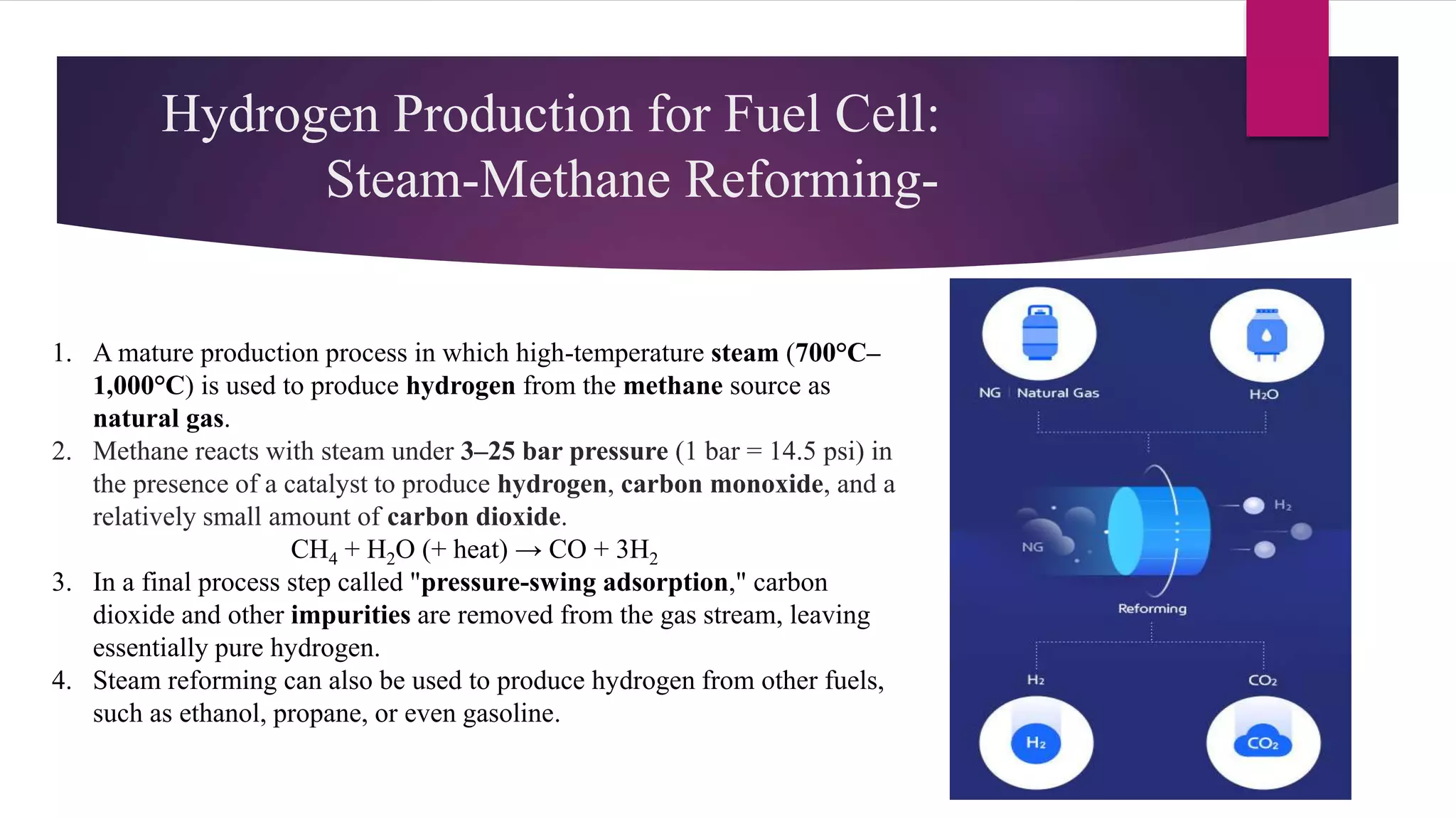 Hydrogen Production for Fuel Cell:
Steam-Methane Reforming-

1. A mature production process in which high-temperature steam (700°C–1,000°C) is used to produce hydrogen from the methane source as natural gas.
2. Methane reacts with steam under 3–25 bar pressure (1 bar = 14.5 psi) in the presence of a catalyst to produce hydrogen, carbon monoxide, and a relatively small amount of carbon dioxide.
$CH_4 + H_2O$ (+ heat) $\rightarrow CO + 3H_2$
3. In a final process step called "pressure-swing adsorption," carbon dioxide and other impurities are removed from the gas stream, leaving essentially pure hydrogen.
4. Steam reforming can also be used to produce hydrogen from other fuels, such as ethanol, propane, or even gasoline.

NG | Natural Gas
$H_2O$
$H_2$
NG
Reforming
$H_2$
$CO_2$
$H_2$
$CO_2$